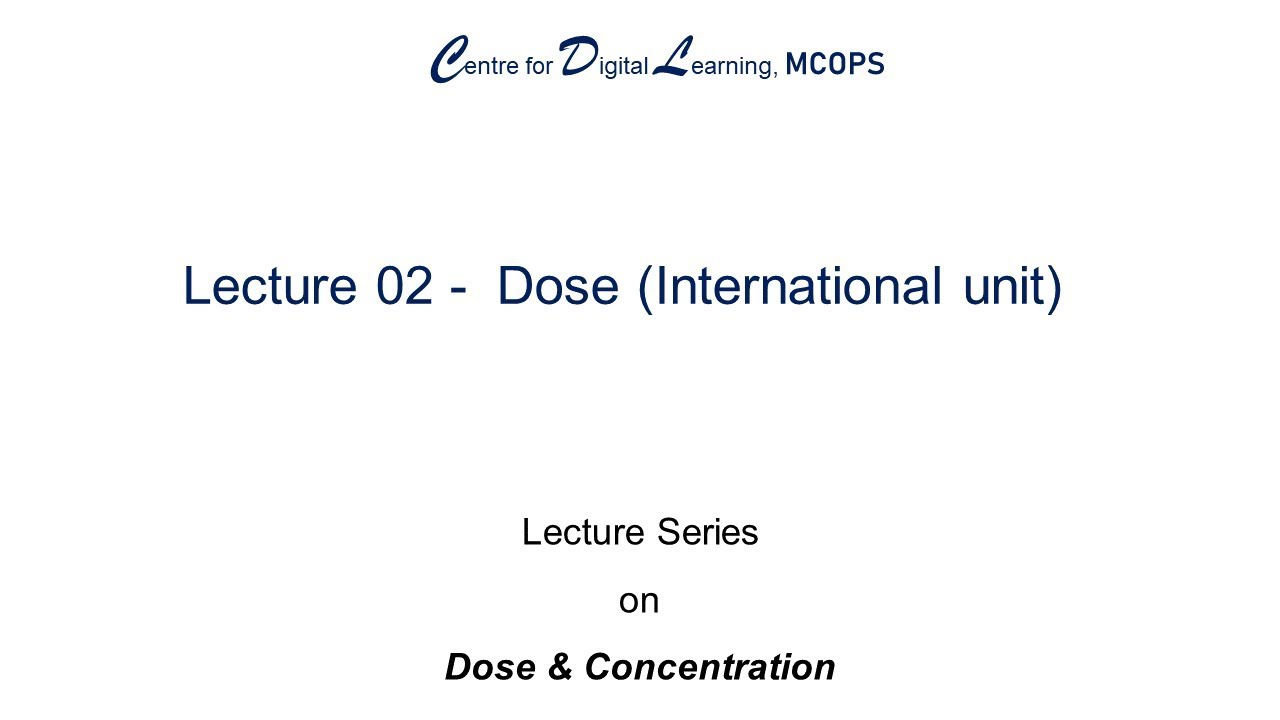 Centre for Digital Learning, MCOPS

Lecture 02 - Dose (International unit)

Lecture Series

on

Dose & Concentration